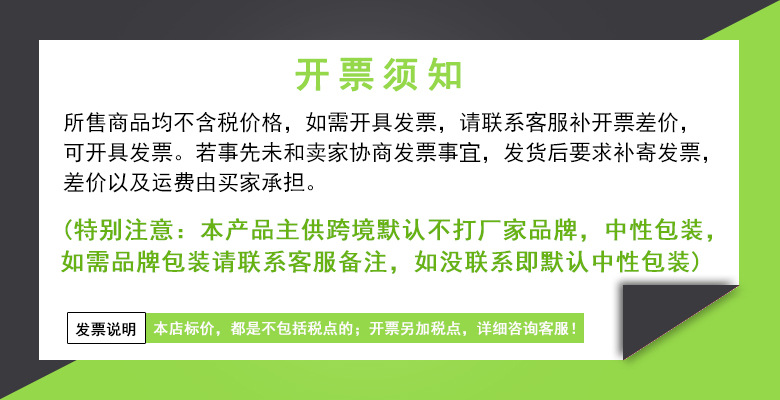 开票须知

所售商品均不含税价格，如需开具发票，请联系客服补开票差价，可开具发票。若事先未和卖家协商发票事宜，发货后要求补寄发票，差价以及运费由买家承担。

（特别注意：本产品主供跨境默认不打厂家品牌，中性包装，如需品牌包装请联系客服备注，如没联系即默认中性包装）

发票说明

本店标价，都是不包括税点的；开票另加税点，详细咨询客服！